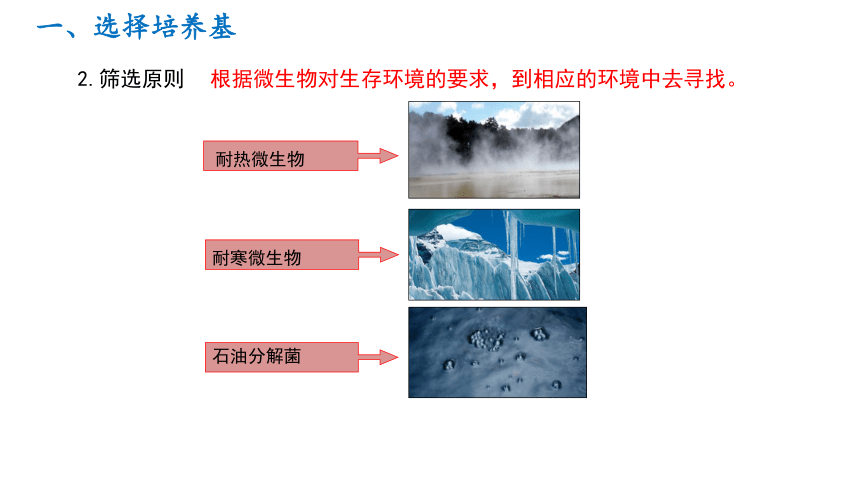 一、选择培养基

2. 筛选原则　根据微生物对生存环境的要求，到相应的环境中去寻找。

耐热微生物

耐寒微生物

石油分解菌